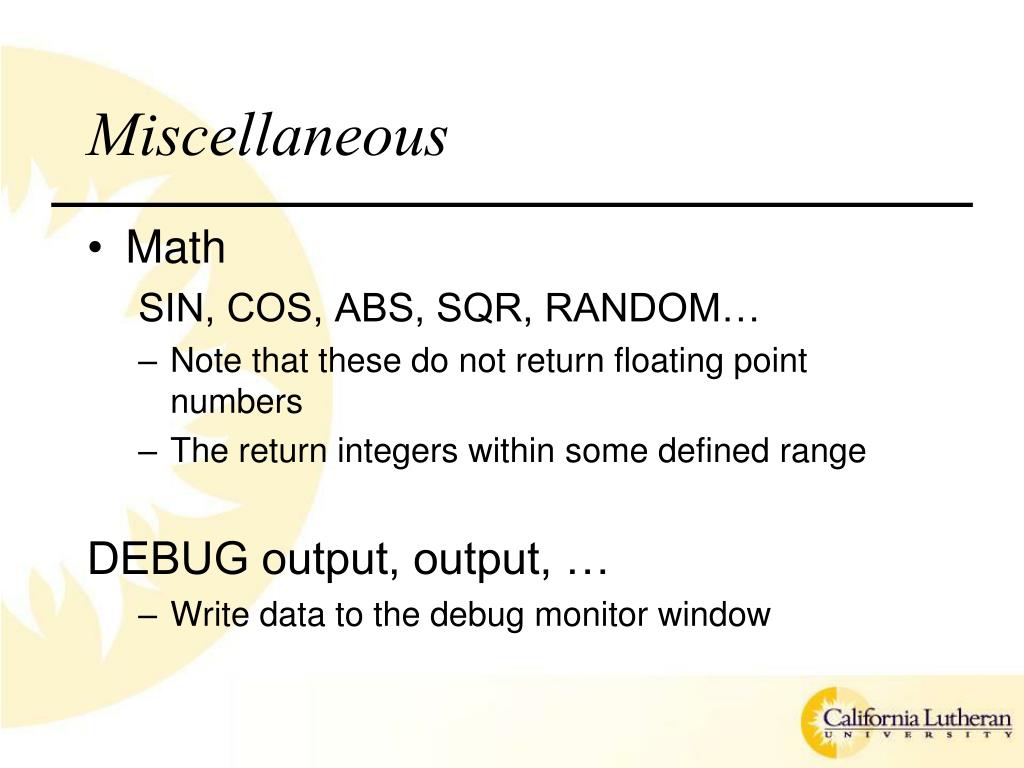 Miscellaneous

• Math

SIN, COS, ABS, SQR, RANDOM…

– Note that these do not return floating point numbers

– The return integers within some defined range

DEBUG output, output, …

– Write data to the debug monitor window

California Lutheran
UNIVERSITY